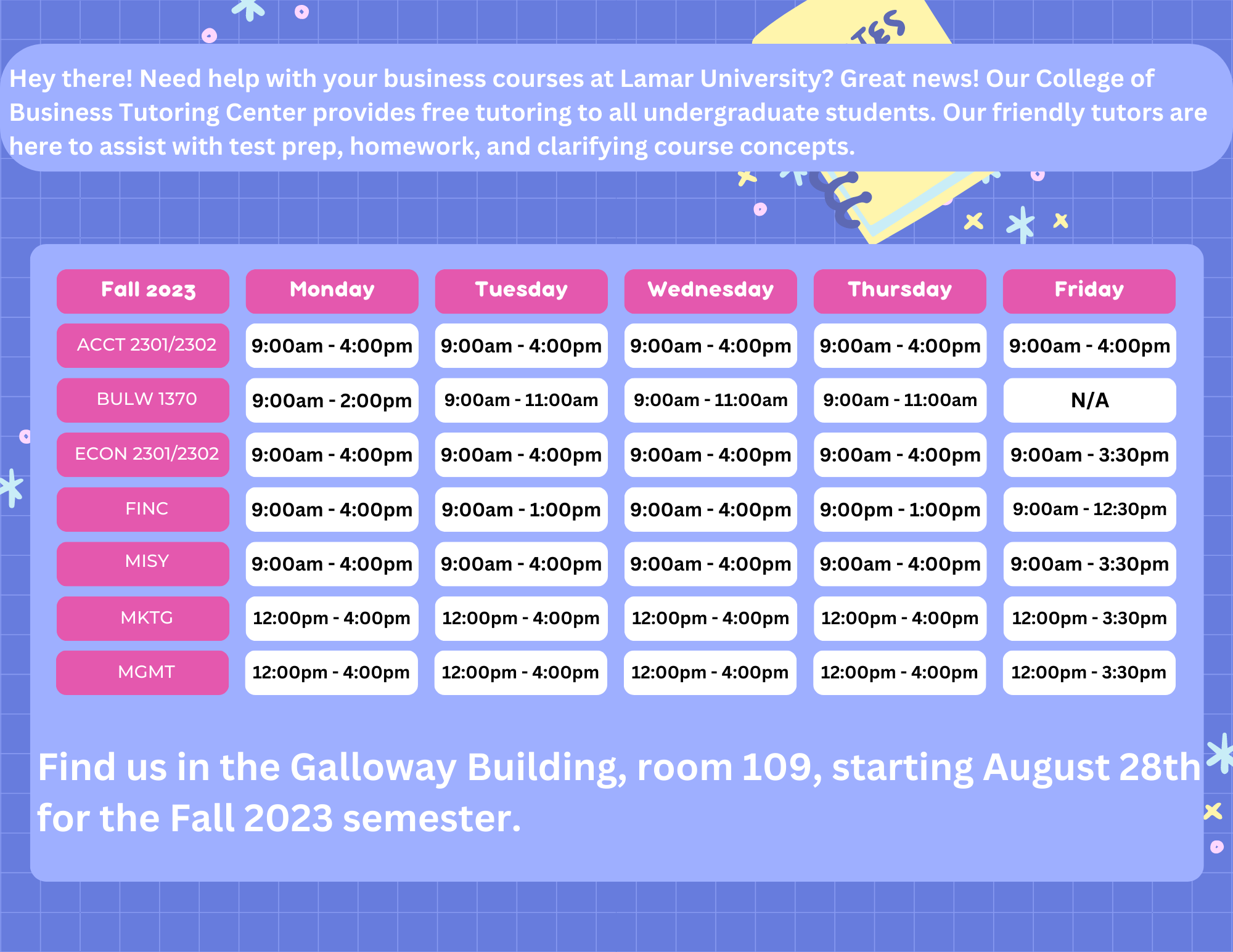 TES

Hey there! Need help with your business courses at Lamar University? Great news! Our College of Business Tutoring Center provides free tutoring to all undergraduate students. Our friendly tutors are here to assist with test prep, homework, and clarifying course concepts.

| Fall 2023 | Monday | Tuesday | Wednesday | Thursday | Friday |
|---|---|---|---|---|---|
| ACCT 2301/2302 | 9:00am - 4:00pm | 9:00am - 4:00pm | 9:00am - 4:00pm | 9:00am - 4:00pm | 9:00am - 4:00pm |
| BULW 1370 | 9:00am - 2:00pm | 9:00am - 11:00am | 9:00am - 11:00am | 9:00am - 11:00am | N/A |
| ECON 2301/2302 | 9:00am - 4:00pm | 9:00am - 4:00pm | 9:00am - 4:00pm | 9:00am - 4:00pm | 9:00am - 3:30pm |
| FINC | 9:00am - 4:00pm | 9:00am - 1:00pm | 9:00am - 4:00pm | 9:00pm - 1:00pm | 9:00am - 12:30pm |
| MISY | 9:00am - 4:00pm | 9:00am - 4:00pm | 9:00am - 4:00pm | 9:00am - 4:00pm | 9:00am - 3:30pm |
| MKTG | 12:00pm - 4:00pm | 12:00pm - 4:00pm | 12:00pm - 4:00pm | 12:00pm - 4:00pm | 12:00pm - 3:30pm |
| MGMT | 12:00pm - 4:00pm | 12:00pm - 4:00pm | 12:00pm - 4:00pm | 12:00pm - 4:00pm | 12:00pm - 3:30pm |

Find us in the Galloway Building, room 109, starting August 28th for the Fall 2023 semester.